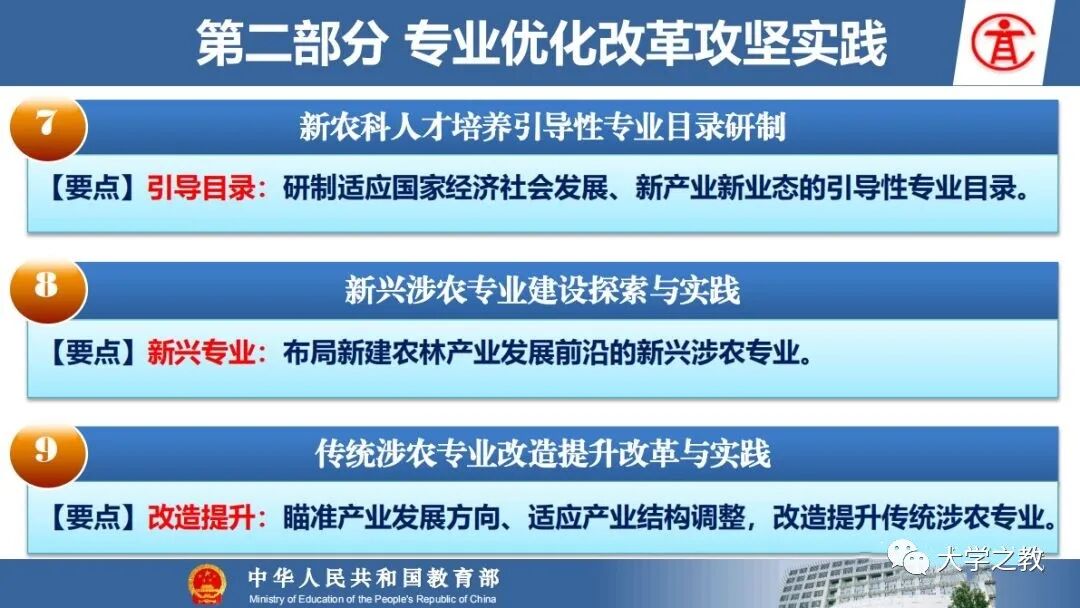 第二部分 专业优化改革攻坚实践

7

新农科人才培养引导性专业目录研制

【要点】引导目录：研制适应国家经济社会发展、新产业新业态的引导性专业目录。

8

新兴涉农专业建设探索与实践

【要点】新兴专业：布局新建农林产业发展前沿的新兴涉农专业。

9

传统涉农专业改造提升改革与实践

【要点】改造提升：瞄准产业发展方向、适应产业结构调整，改造提升传统涉农专业。

中华人民共和国教育部
Ministry of Education of the People's Republic of China

大学之教